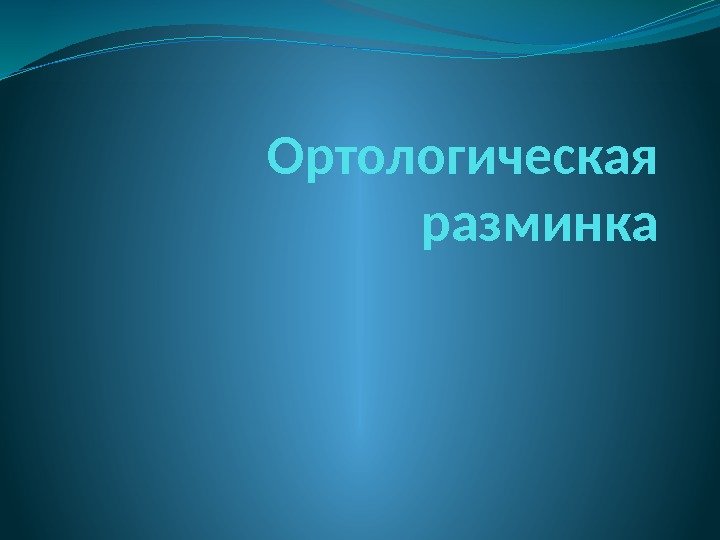 Ортологическая разминка